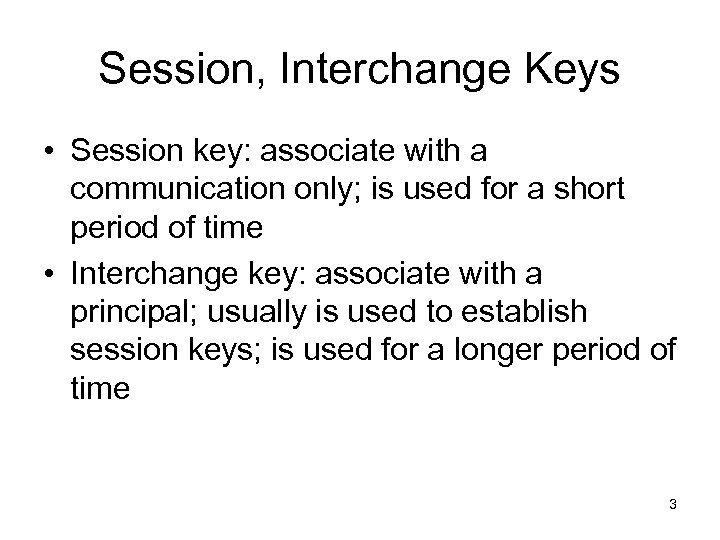 Session, Interchange Keys

• Session key: associate with a communication only; is used for a short period of time

• Interchange key: associate with a principal; usually is used to establish session keys; is used for a longer period of time

3